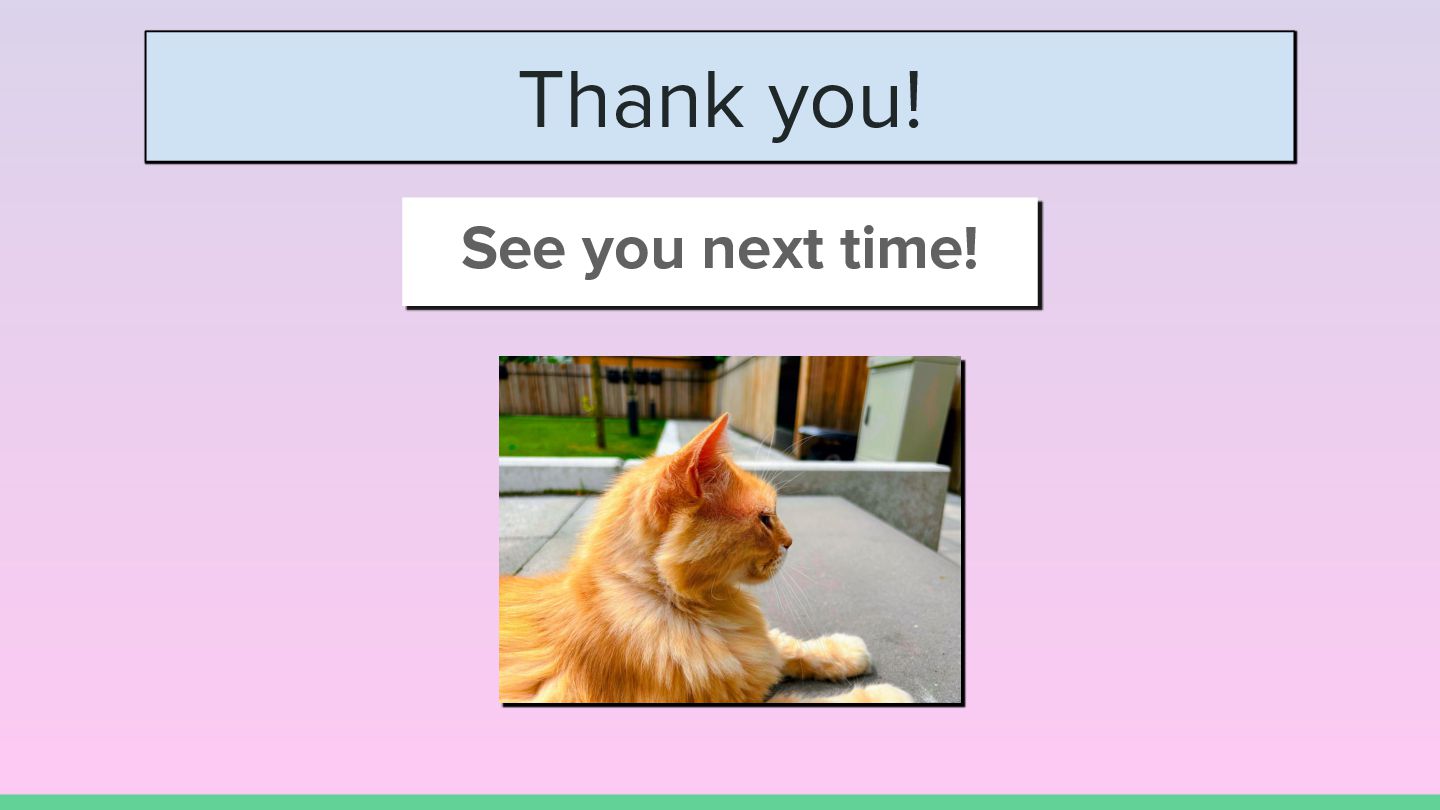 Thank you!

See you next time!